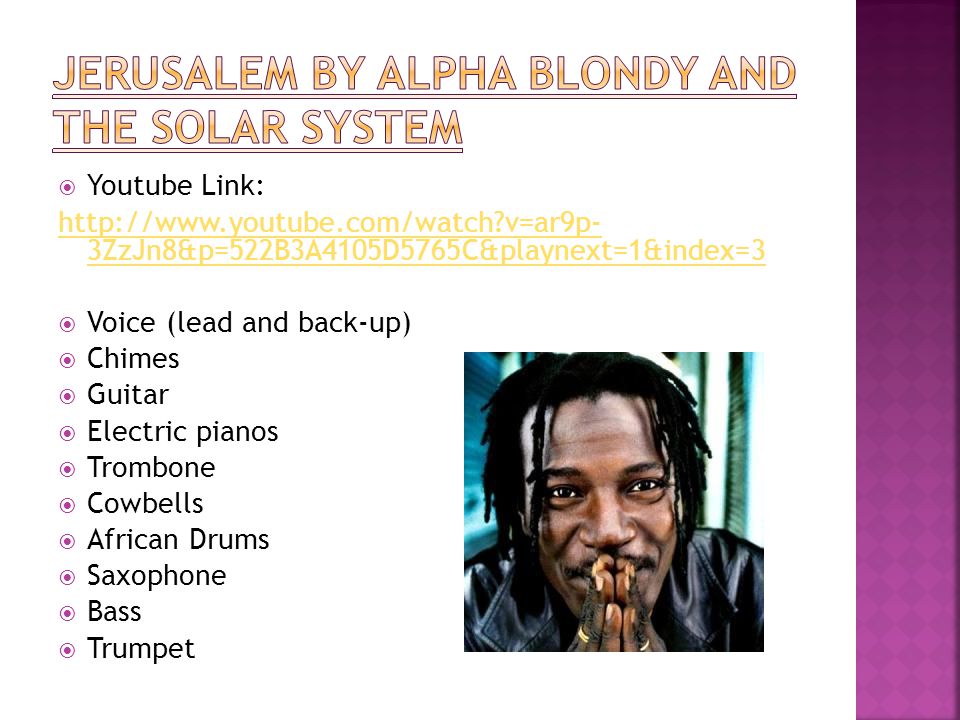 JERUSALEM BY ALPHA BLONDY AND THE SOLAR SYSTEM

Youtube Link:
http://www.youtube.com/watch?v=ar9p-3ZzJn8&p=522B3A4105D5765C&playnext=1&index=3

Voice (lead and back-up)
Chimes
Guitar
Electric pianos
Trombone
Cowbells
African Drums
Saxophone
Bass
Trumpet